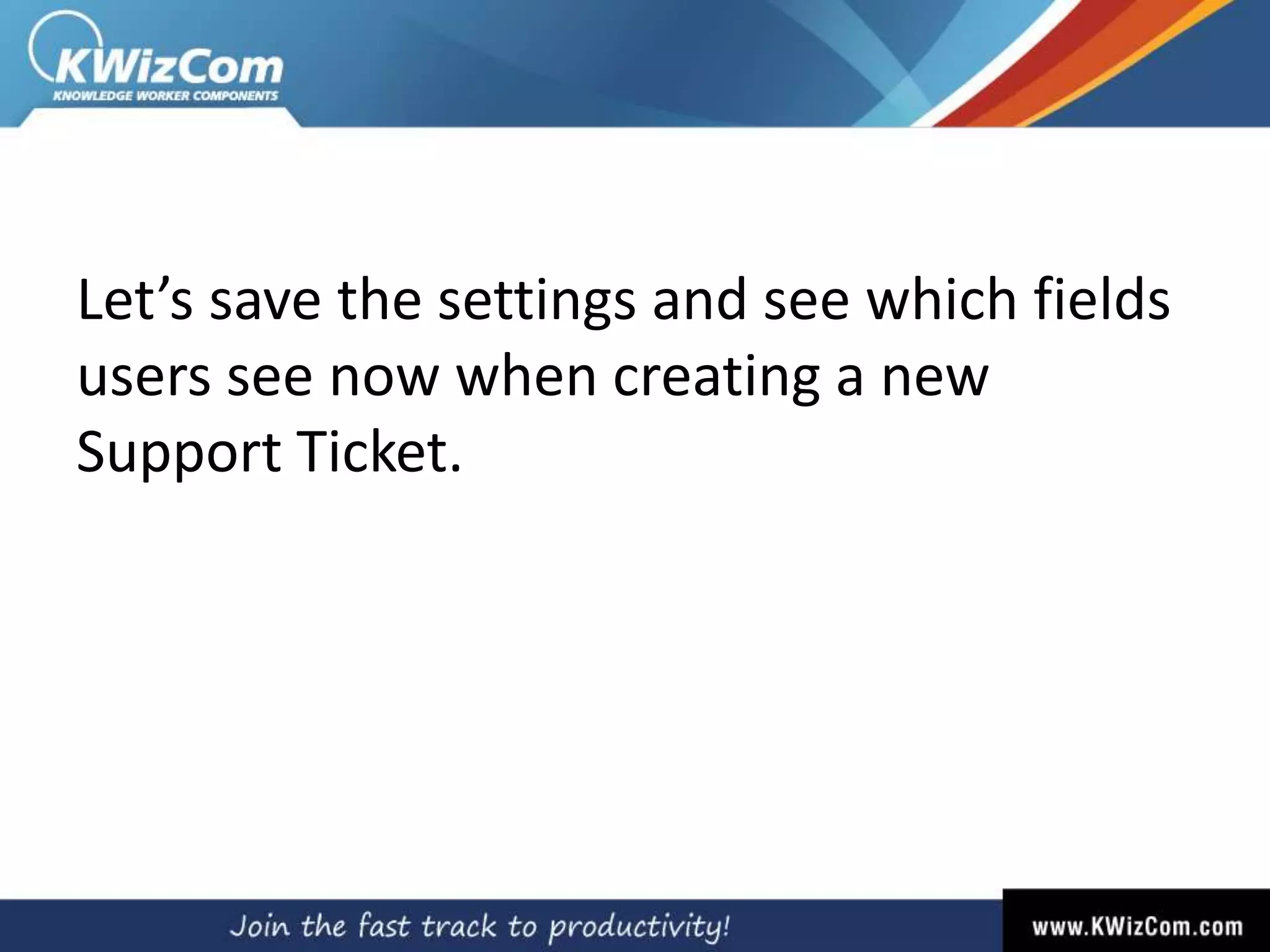 KWizCom
KNOWLEDGE WORKER COMPONENTS

Let’s save the settings and see which fields users see now when creating a new Support Ticket.

Join the fast track to productivity!

www.KWizCom.com